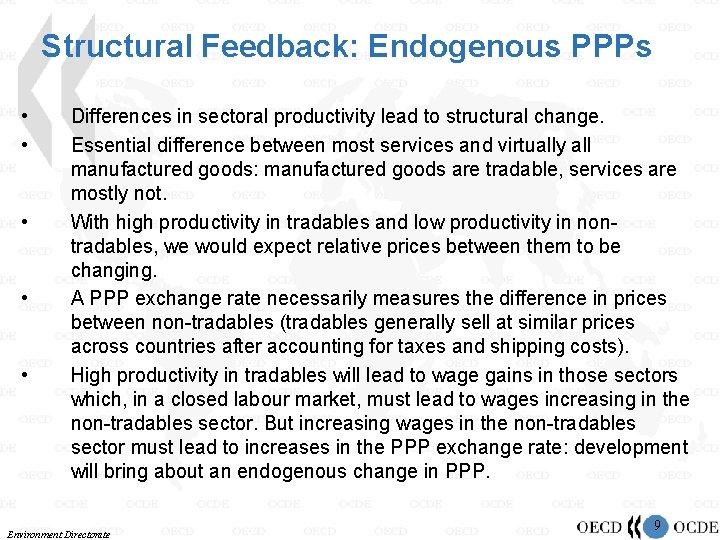 Structural Feedback: Endogenous PPPs

• Differences in sectoral productivity lead to structural change.

• Essential difference between most services and virtually all manufactured goods: manufactured goods are tradable, services are mostly not.

• With high productivity in tradables and low productivity in non-tradables, we would expect relative prices between them to be changing.

• A PPP exchange rate necessarily measures the difference in prices between non-tradables (tradables generally sell at similar prices across countries after accounting for taxes and shipping costs).

• High productivity in tradables will lead to wage gains in those sectors which, in a closed labour market, must lead to wages increasing in the non-tradables sector. But increasing wages in the non-tradables sector must lead to increases in the PPP exchange rate: development will bring about an endogenous change in PPP.

Environment Directorate

OECD 9 OCDE